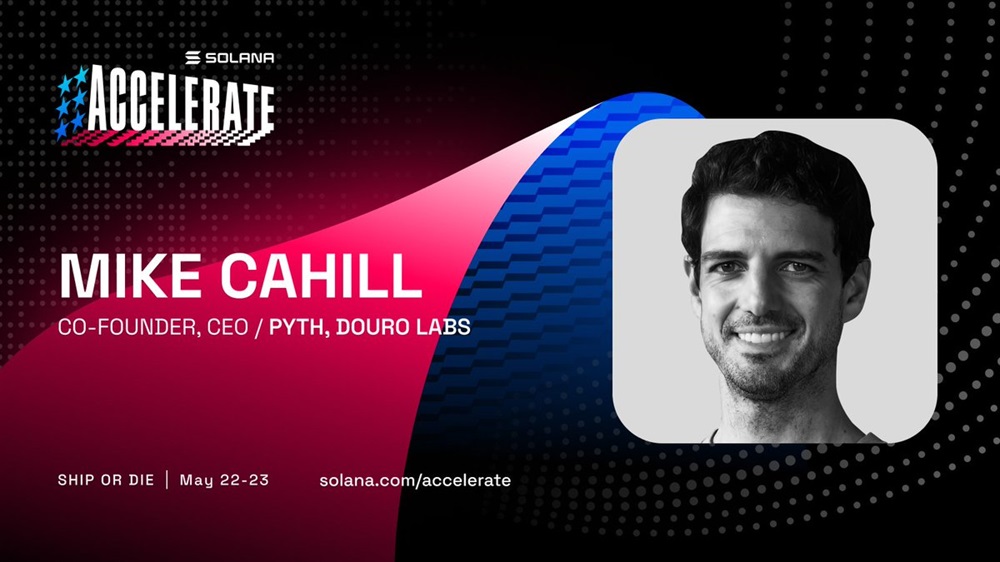 SOLANA
ACCELERATE

MIKE CAHILL
CO-FOUNDER, CEO / PYTH, DOURO LABS

SHIP OR DIE | May 22-23 solana.com/accelerate